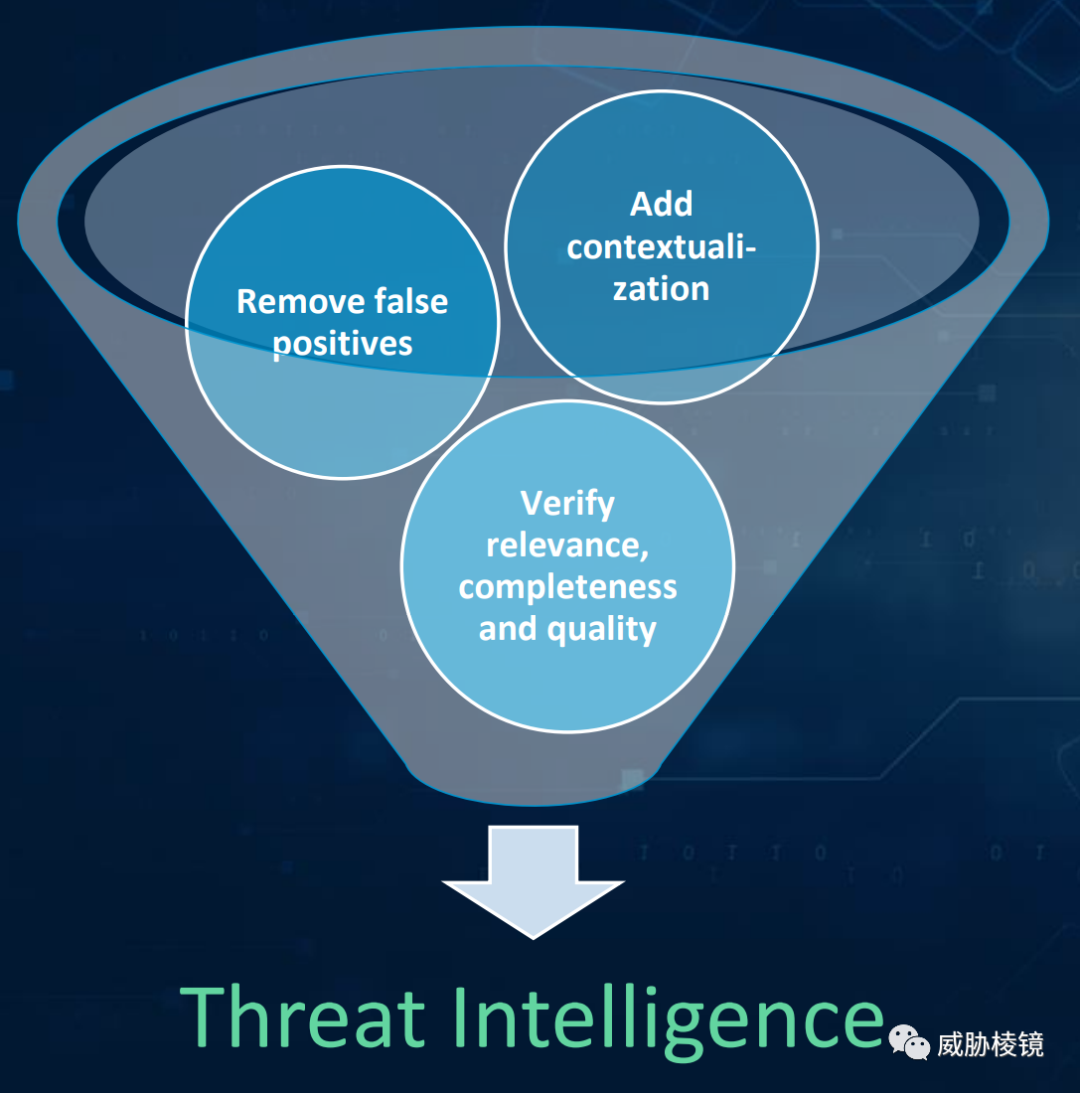 Remove false positives

Add contextualization

Verify relevance, completeness and quality

Threat Intelligence

威胁棱镜